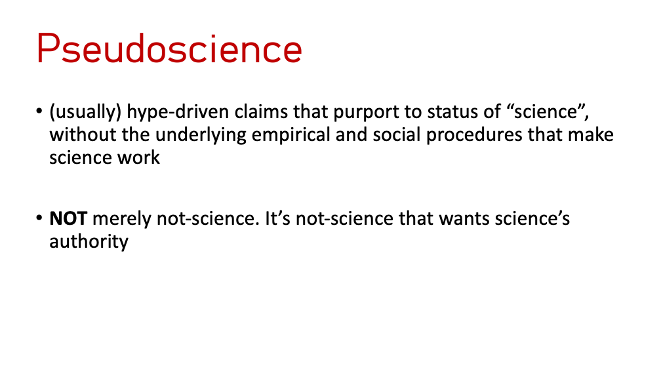 Pseudoscience

• (usually) hype-driven claims that purport to status of “science”, without the underlying empirical and social procedures that make science work

• NOT merely not-science. It’s not-science that wants science’s authority